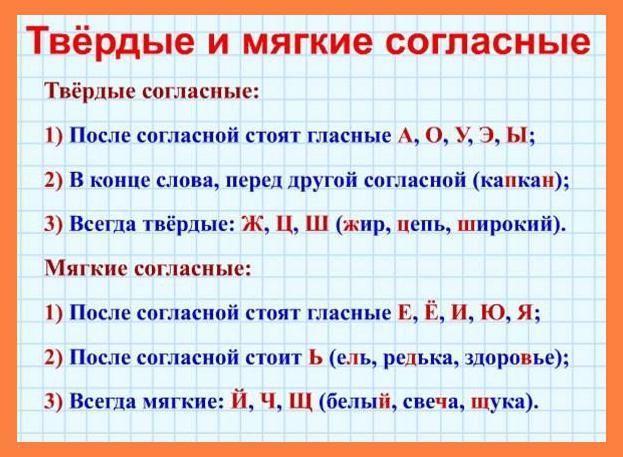 Твёрдые и мягкие согласные

Твёрдые согласные:

1) После согласной стоят гласные А, О, У, Э, Ы;

2) В конце слова, перед другой согласной (капкан);

3) Всегда твёрдые: Ж, Ц, Ш (жир, цепь, широкий).

Мягкие согласные:

1) После согласной стоят гласные Е, Ё, И, Ю, Я;

2) После согласной стоит Ь (ель, редька, здоровье);

3) Всегда мягкие: Й, Ч, Щ (белый, свеча, щука).